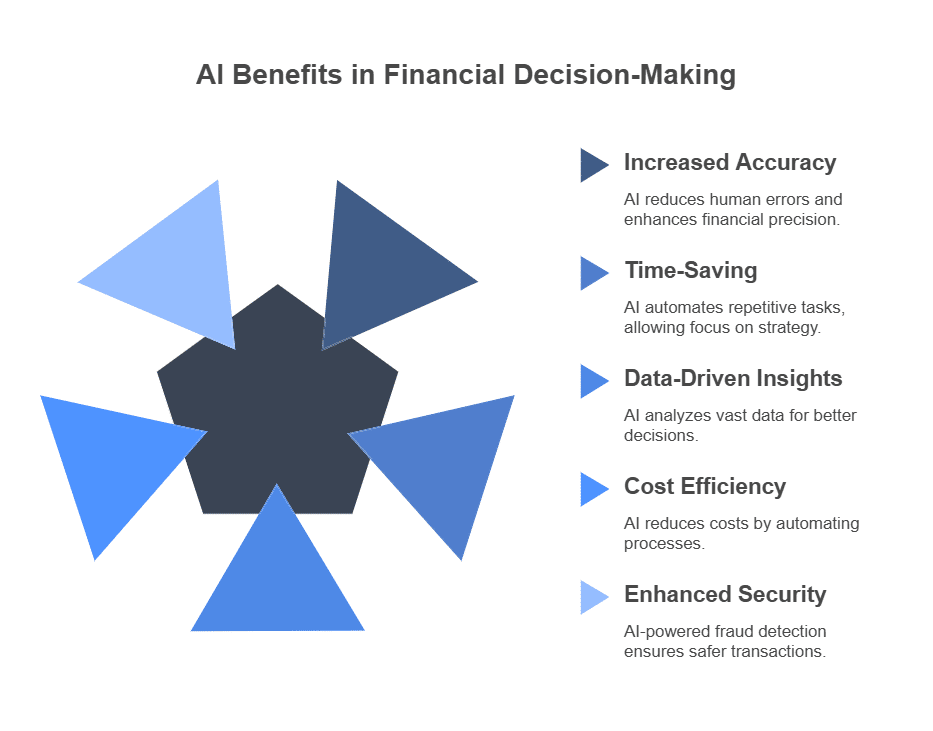 AI Benefits in Financial Decision-Making

Increased Accuracy

AI reduces human errors and enhances financial precision.

Time-Saving

AI automates repetitive tasks, allowing focus on strategy.

Data-Driven Insights

AI analyzes vast data for better decisions.

Cost Efficiency

AI reduces costs by automating processes.

Enhanced Security

AI-powered fraud detection ensures safer transactions.